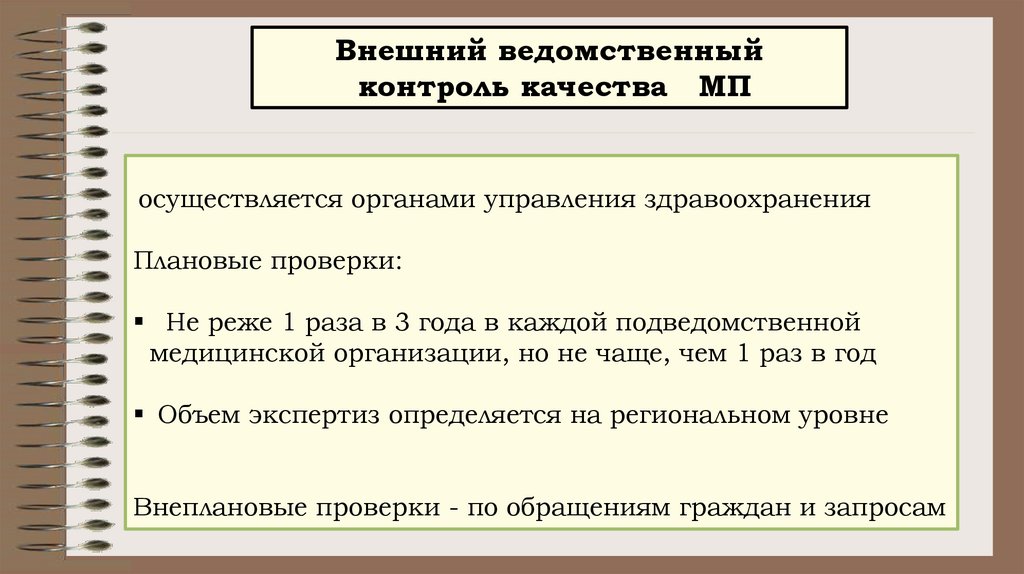 Внешний ведомственный контроль качества МП

осуществляется органами управления здравоохранения

Плановые проверки:

▪ Не реже 1 раза в 3 года в каждой подведомственной медицинской организации, но не чаще, чем 1 раз в год

▪ Объем экспертиз определяется на региональном уровне

Внеплановые проверки - по обращениям граждан и запросам